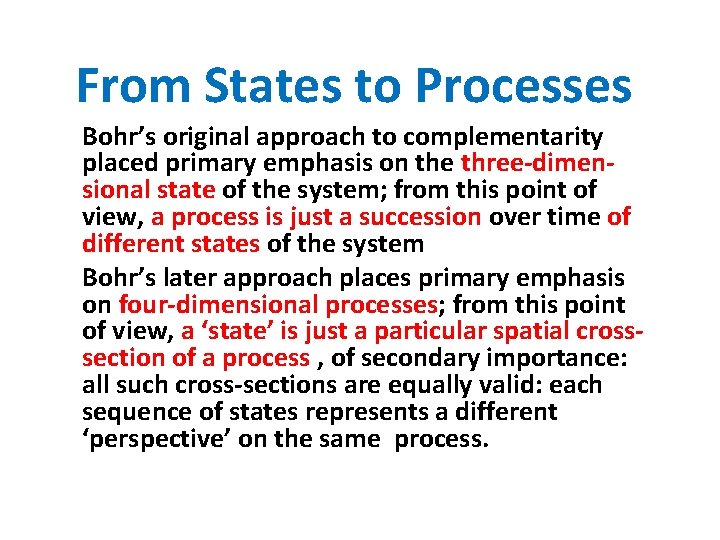 From States to Processes

Bohr's original approach to complementarity placed primary emphasis on the three-dimensional state of the system; from this point of view, a process is just a succession over time of different states of the system

Bohr's later approach places primary emphasis on four-dimensional processes; from this point of view, a 'state' is just a particular spatial cross-section of a process , of secondary importance: all such cross-sections are equally valid: each sequence of states represents a different 'perspective' on the same process.